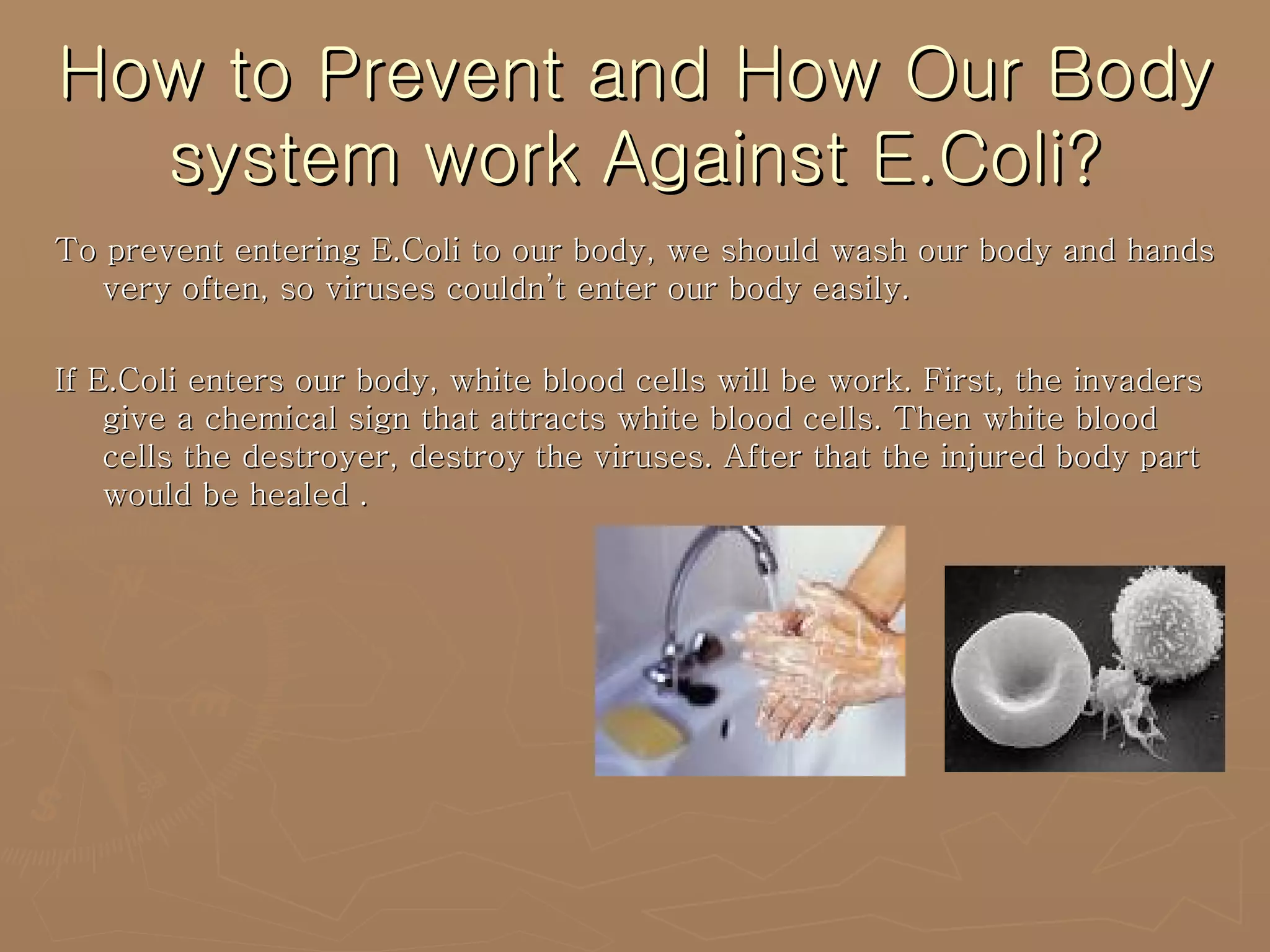 How to Prevent and How Our Body system work Against E.Coli?

To prevent entering E.Coli to our body, we should wash our body and hands very often, so viruses couldn't enter our body easily.

If E.Coli enters our body, white blood cells will be work. First, the invaders give a chemical sign that attracts white blood cells. Then white blood cells the destroyer, destroy the viruses. After that the injured body part would be healed .